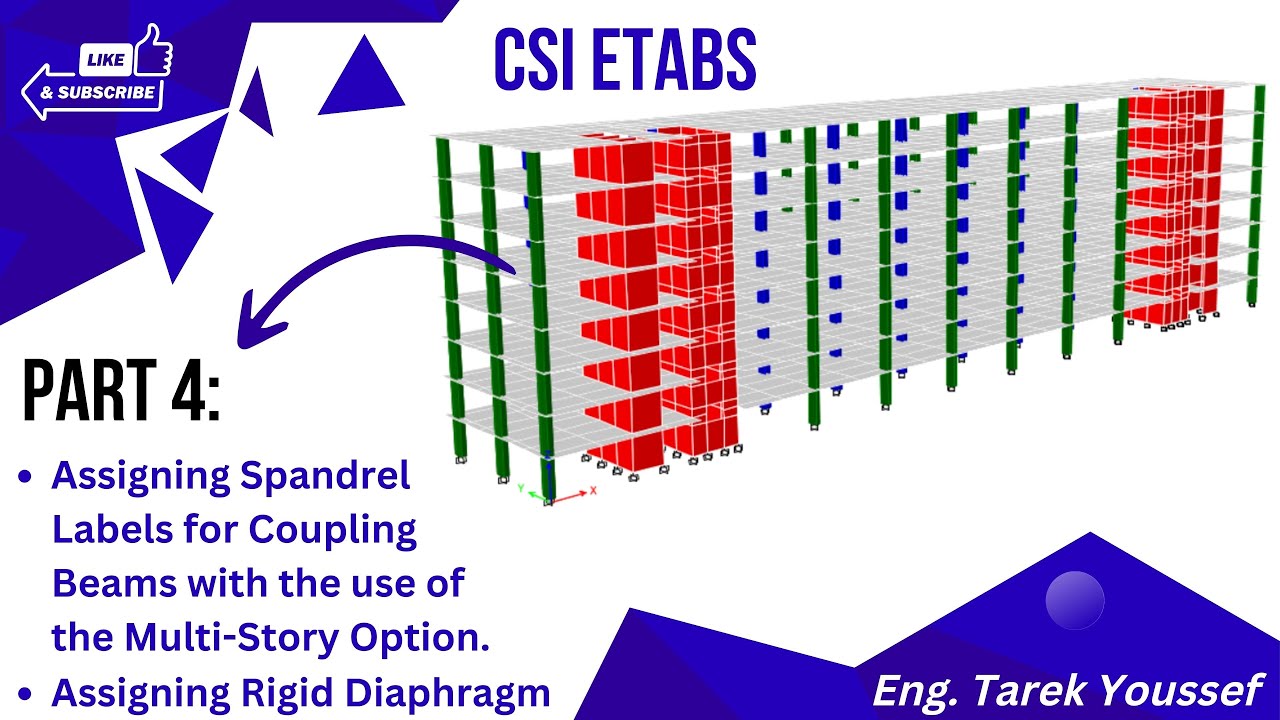 LIKE
& SUBSCRIBE

CSI ETABS

PART 4:

• Assigning Spandrel Labels for Coupling Beams with the use of the Multi-Story Option.
• Assigning Rigid Diaphragm

Eng. Tarek Youssef